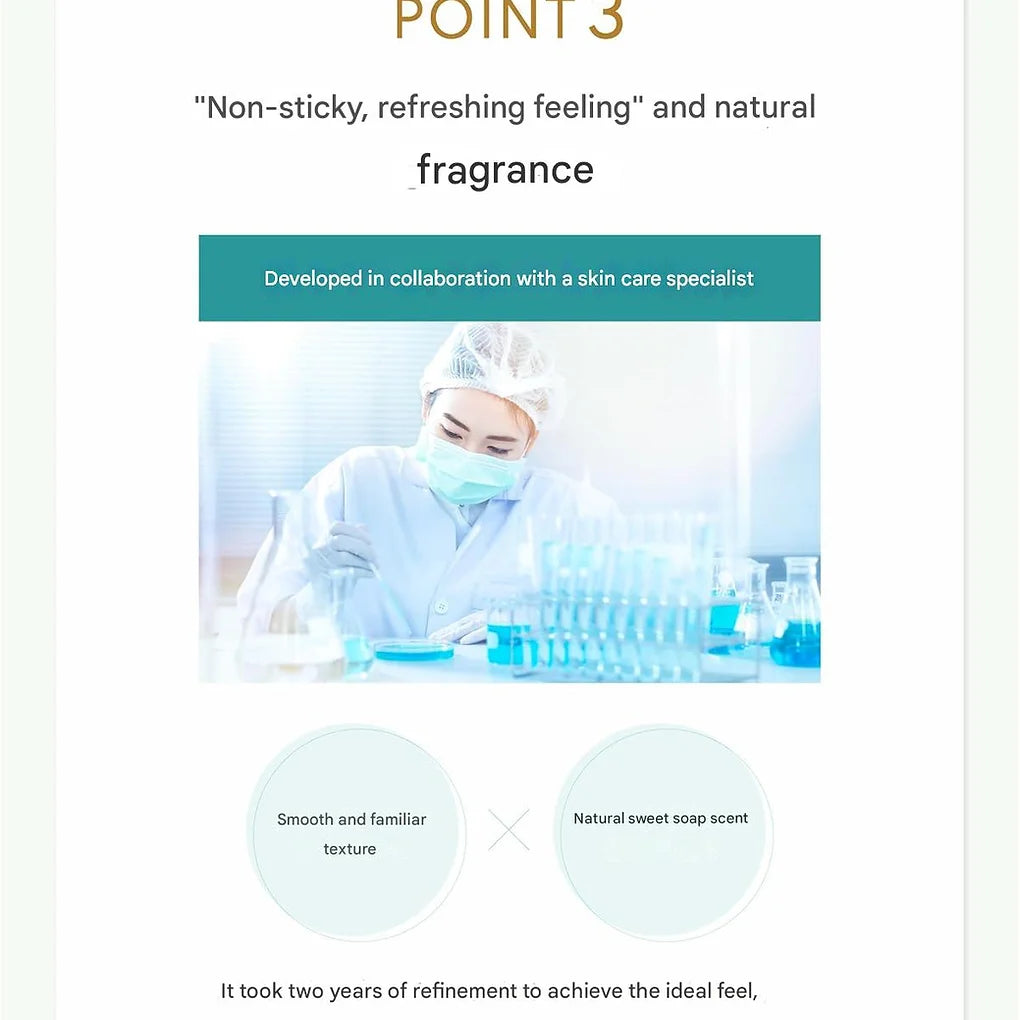 POINT 3

"Non-sticky, refreshing feeling" and natural fragrance

Developed in collaboration with a skin care specialist

Smooth and familiar texture

Natural sweet soap scent

It took two years of refinement to achieve the ideal feel,